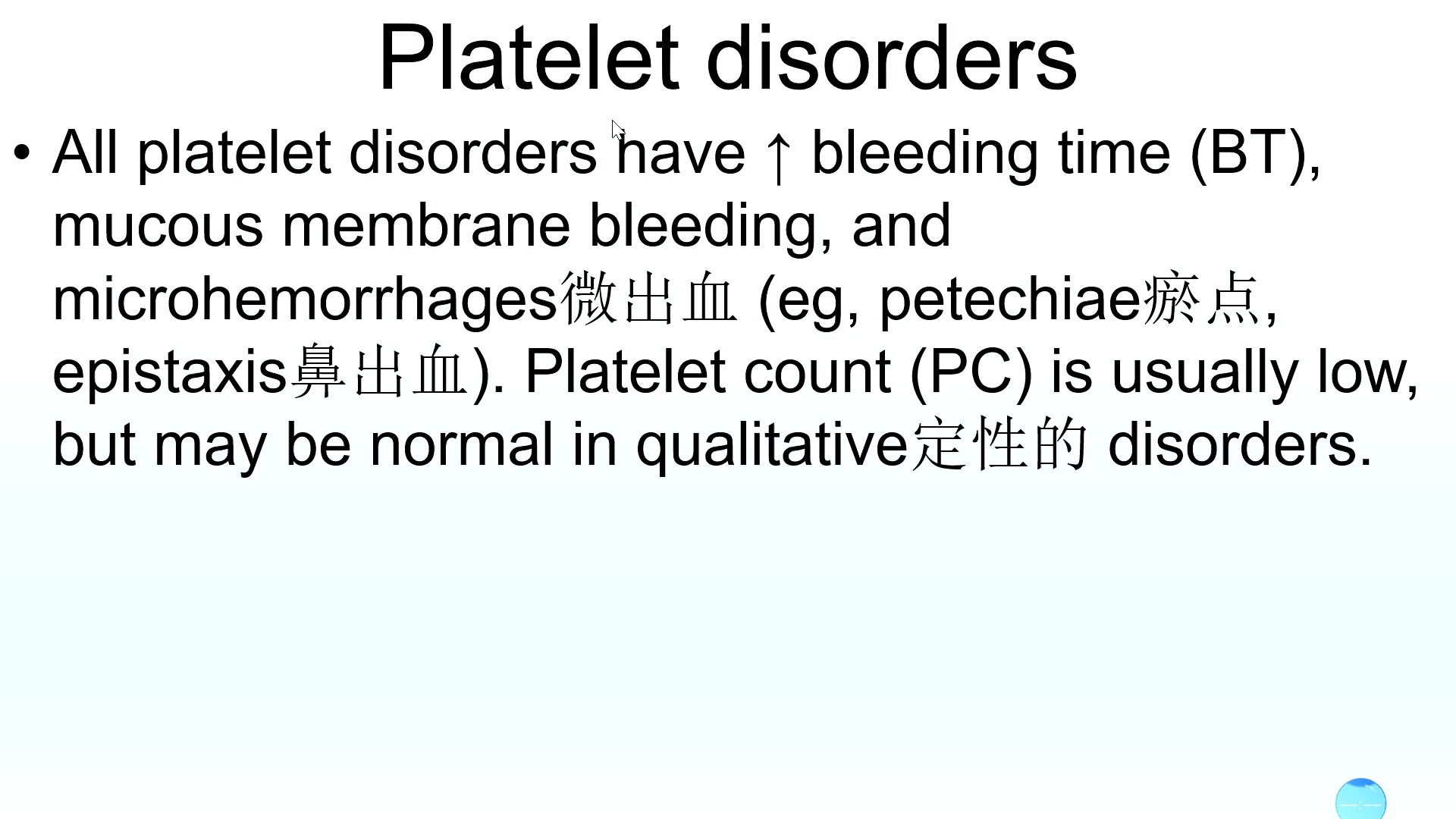 Platelet disorders

• All platelet disorders have ↑ bleeding time (BT), mucous membrane bleeding, and microhemorrhages微出血 (eg, petechiae瘀点, epistaxis鼻出血). Platelet count (PC) is usually low, but may be normal in qualitative定性的 disorders.